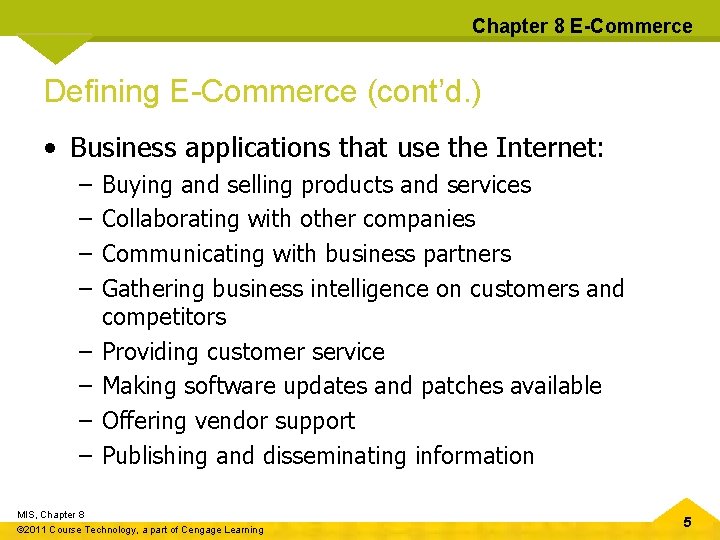 Chapter 8 E-Commerce

Defining E-Commerce (cont'd.)

• Business applications that use the Internet:
– Buying and selling products and services
– Collaborating with other companies
– Communicating with business partners
– Gathering business intelligence on customers and competitors
– Providing customer service
– Making software updates and patches available
– Offering vendor support
– Publishing and disseminating information

MIS, Chapter 8
©2011 Course Technology, a part of Cengage Learning

5